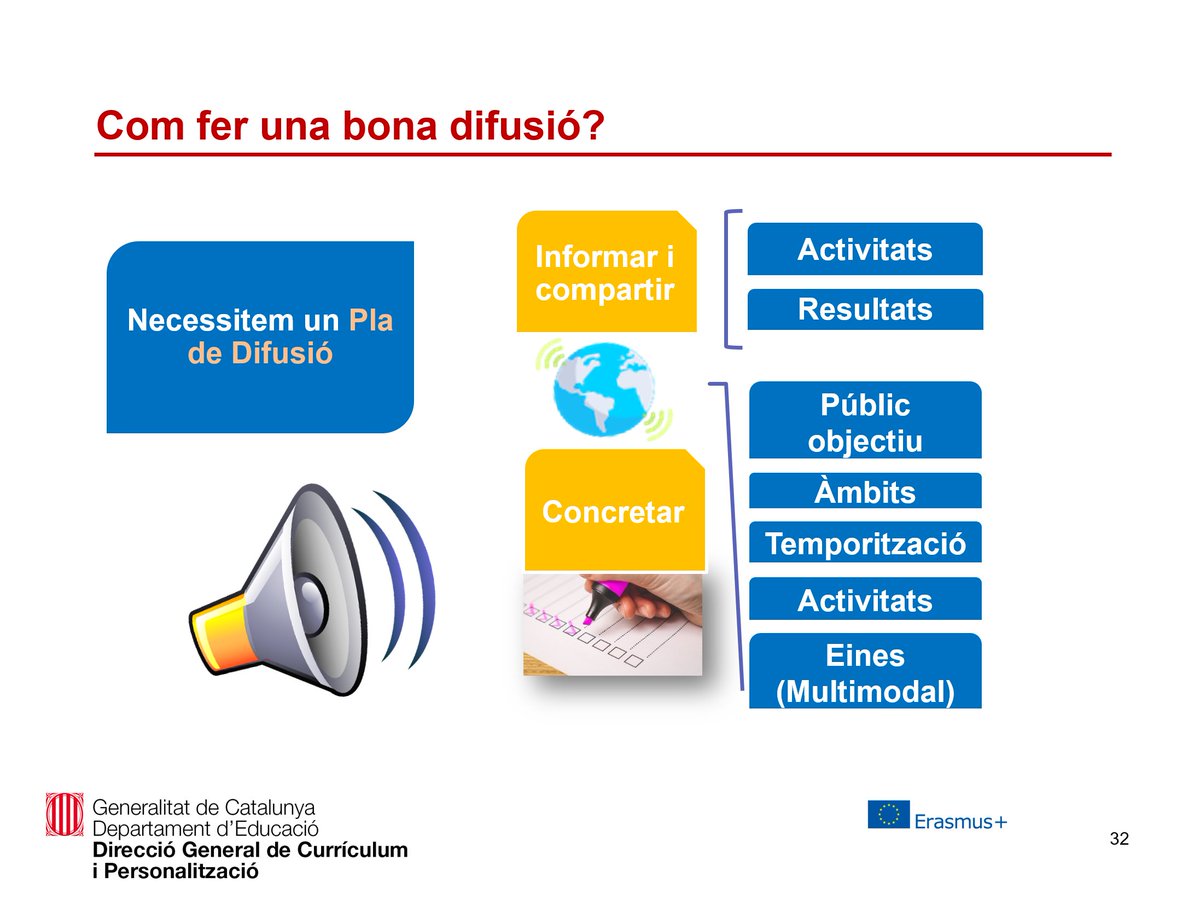 Com fer una bona difusió?

Necessitem un Pla de Difusió

Informar i compartir

Activitats

Resultats

Concretar

Públic objectiu

Àmbits

Temporització

Activitats

Eines (Multimodal)

Generalitat de Catalunya
Departament d'Educació
Direcció General de Currículum i Personalització

Erasmus+

32